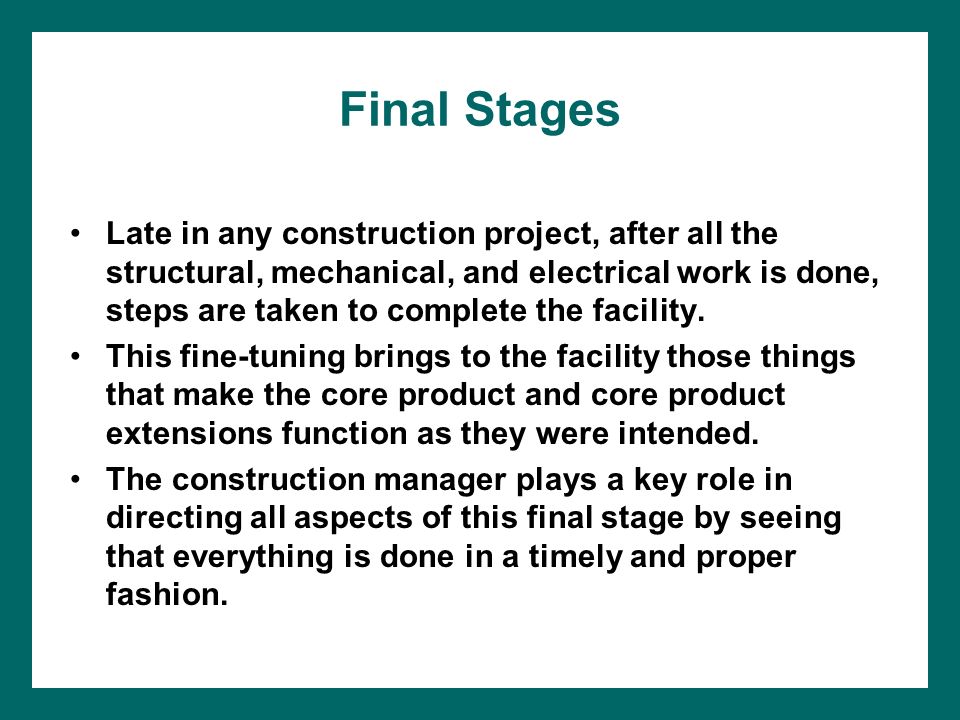 Final Stages

• Late in any construction project, after all the structural, mechanical, and electrical work is done, steps are taken to complete the facility.

• This fine-tuning brings to the facility those things that make the core product and core product extensions function as they were intended.

• The construction manager plays a key role in directing all aspects of this final stage by seeing that everything is done in a timely and proper fashion.